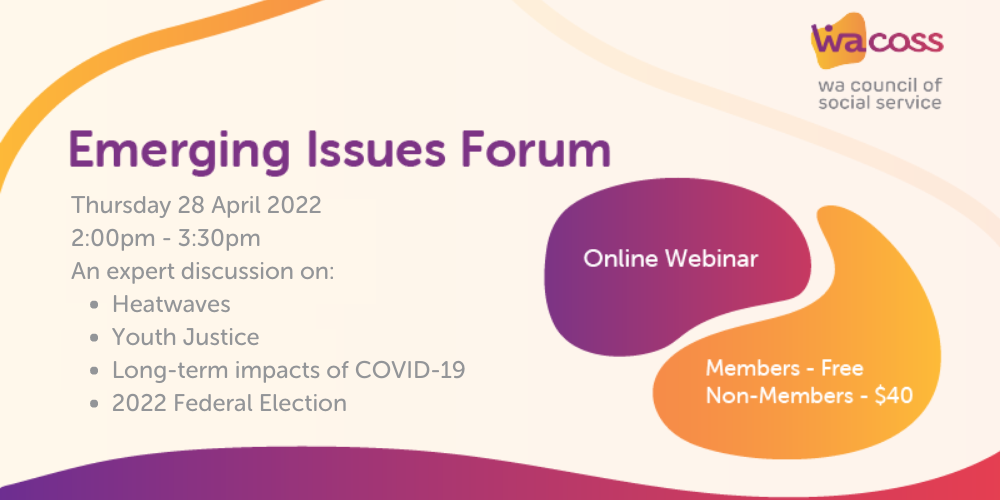 wacoss
wa council of social service

Emerging Issues Forum

Thursday 28 April 2022
2:00pm - 3:30pm
An expert discussion on:
- Heatwaves
- Youth Justice
- Long-term impacts of COVID-19
- 2022 Federal Election

Online Webinar

Members - Free
Non-Members - $40